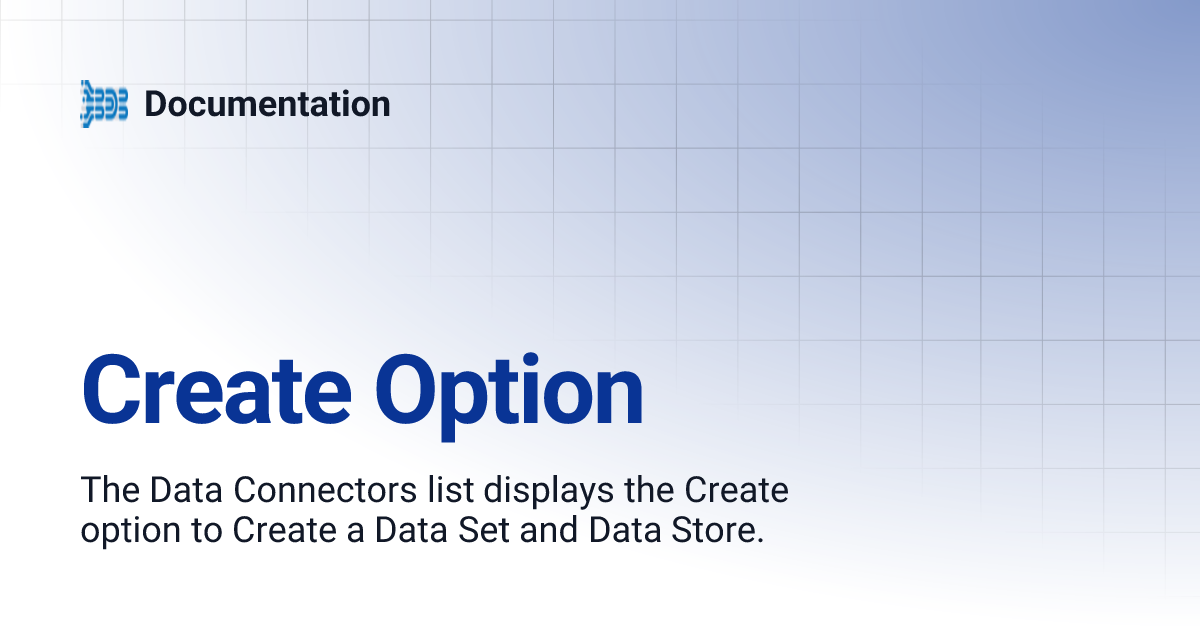 Documentation

Create Option

The Data Connectors list displays the Create option to Create a Data Set and Data Store.